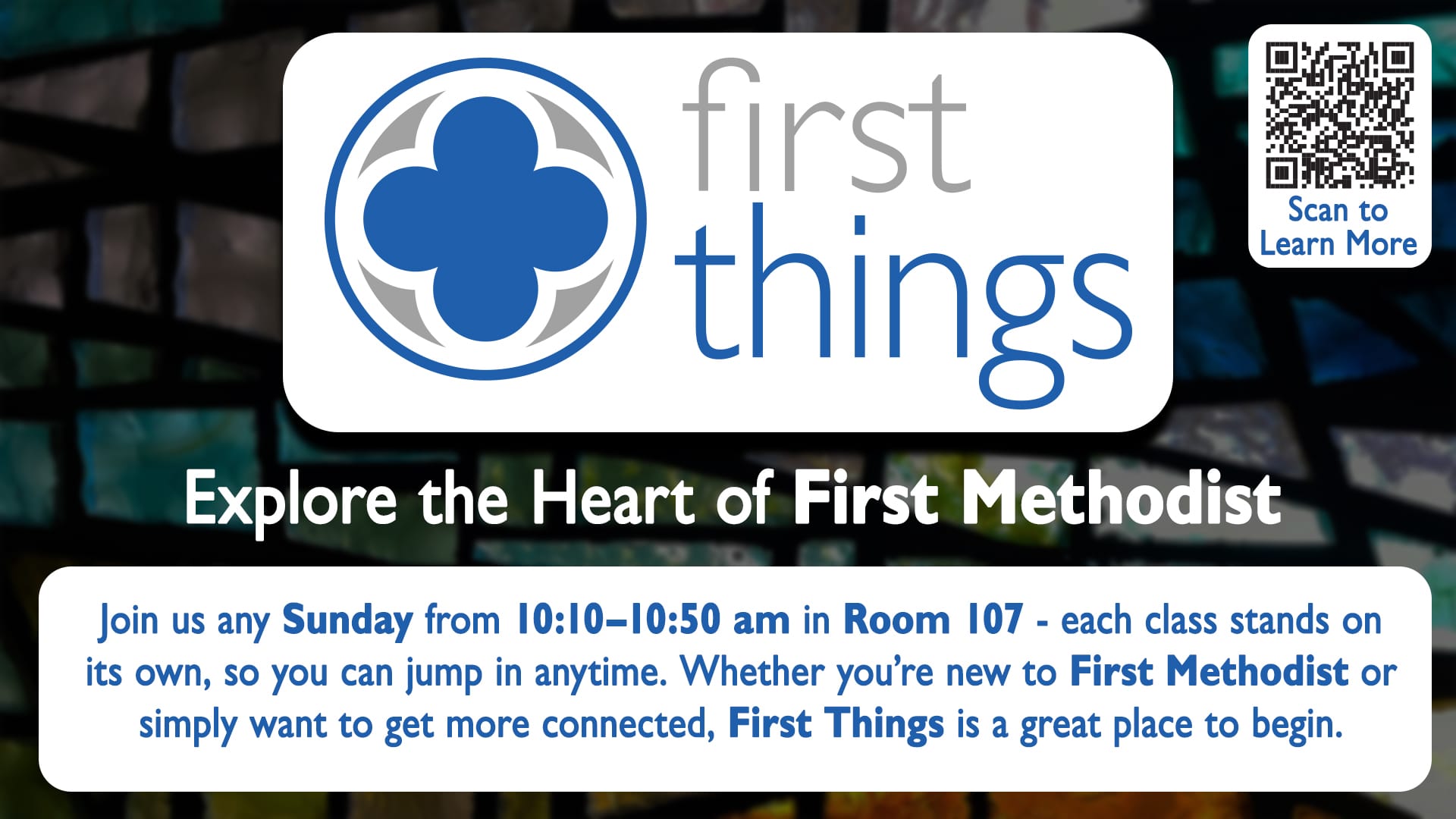 first things

Scan to Learn More

Explore the Heart of First Methodist

Join us any Sunday from 10:10–10:50 am in Room 107 - each class stands on its own, so you can jump in anytime. Whether you're new to First Methodist or simply want to get more connected, First Things is a great place to begin.